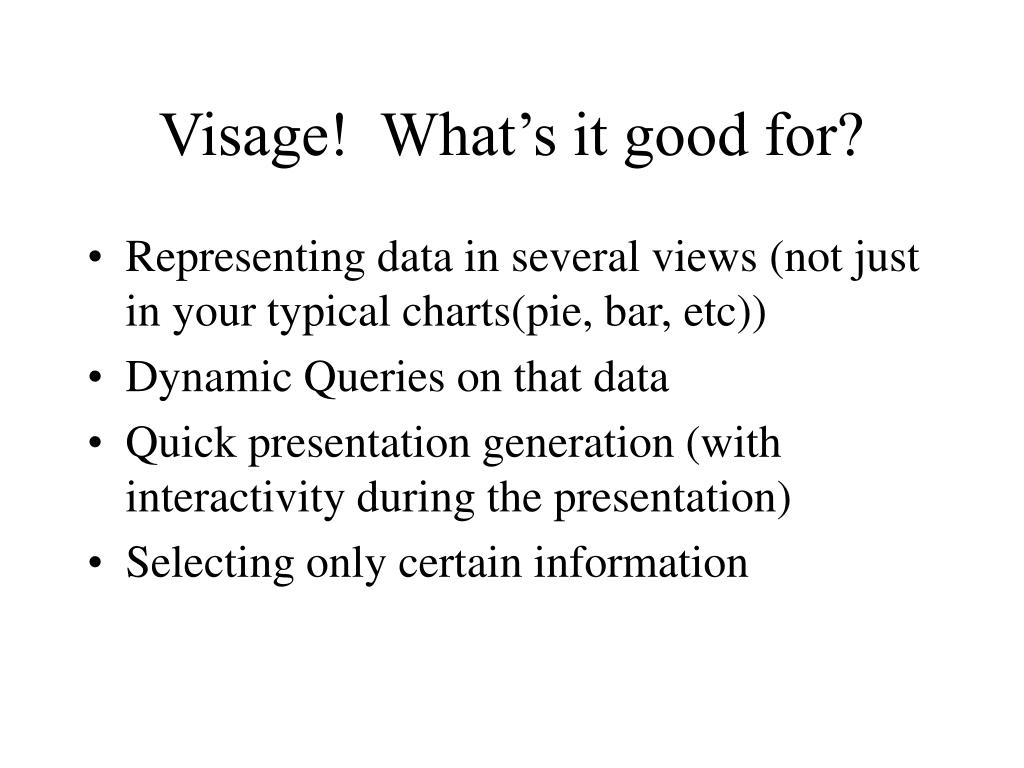 Visage!  What’s it good for?

• Representing data in several views (not just in your typical charts(pie, bar, etc))
• Dynamic Queries on that data
• Quick presentation generation (with interactivity during the presentation)
• Selecting only certain information